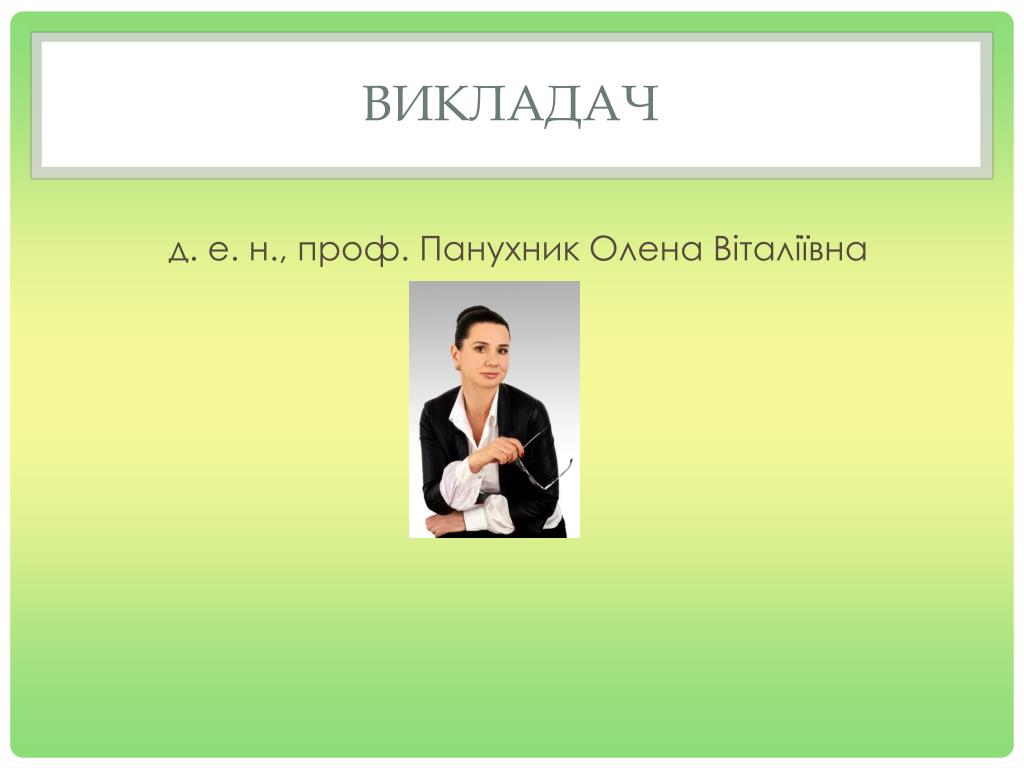 ВИКЛАДАЧ

д. е. н., проф. Панухник Олена Віталіївна